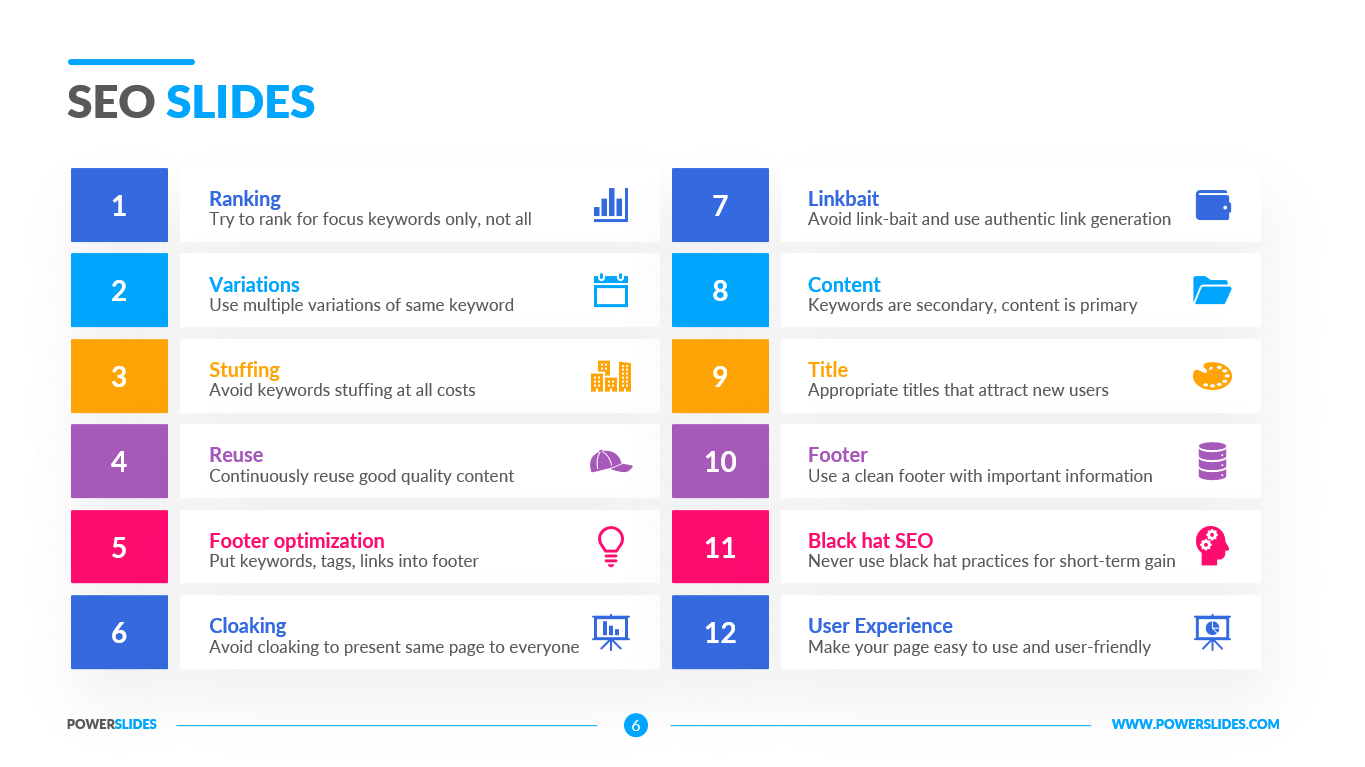 SEO SLIDES

1
Ranking
Try to rank for focus keywords only, not all

2
Variations
Use multiple variations of same keyword

3
Stuffing
Avoid keywords stuffing at all costs

4
Reuse
Continuously reuse good quality content

5
Footer optimization
Put keywords, tags, links into footer

6
Cloaking
Avoid cloaking to present same page to everyone

7
Linkbait
Avoid link-bait and use authentic link generation

8
Content
Keywords are secondary, content is primary

9
Title
Appropriate titles that attract new users

10
Footer
Use a clean footer with important information

11
Black hat SEO
Never use black hat practices for short-term gain

12
User Experience
Make your page easy to use and user-friendly

POWERSLIDES
6
WWW.POWERSLIDES.COM